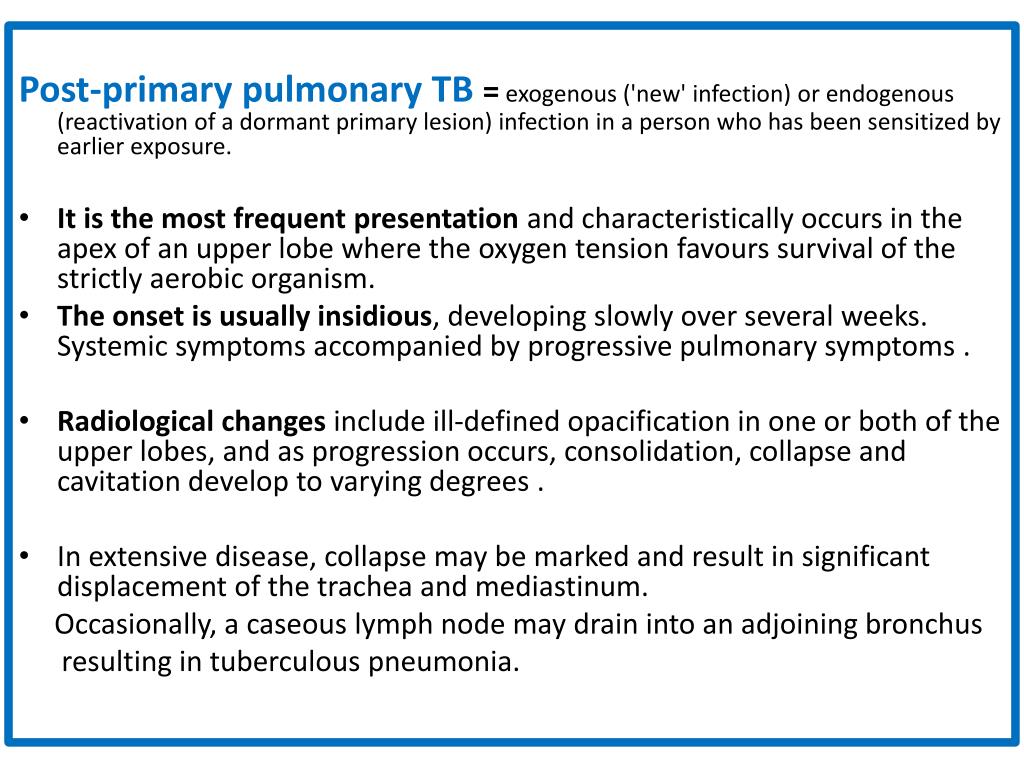 Post-primary pulmonary TB = exogenous ('new' infection) or endogenous (reactivation of a dormant primary lesion) infection in a person who has been sensitized by earlier exposure.

• It is the most frequent presentation and characteristically occurs in the apex of an upper lobe where the oxygen tension favours survival of the strictly aerobic organism.
• The onset is usually insidious, developing slowly over several weeks. Systemic symptoms accompanied by progressive pulmonary symptoms .

• Radiological changes include ill-defined opacification in one or both of the upper lobes, and as progression occurs, consolidation, collapse and cavitation develop to varying degrees .

• In extensive disease, collapse may be marked and result in significant displacement of the trachea and mediastinum.
Occasionally, a caseous lymph node may drain into an adjoining bronchus resulting in tuberculous pneumonia.